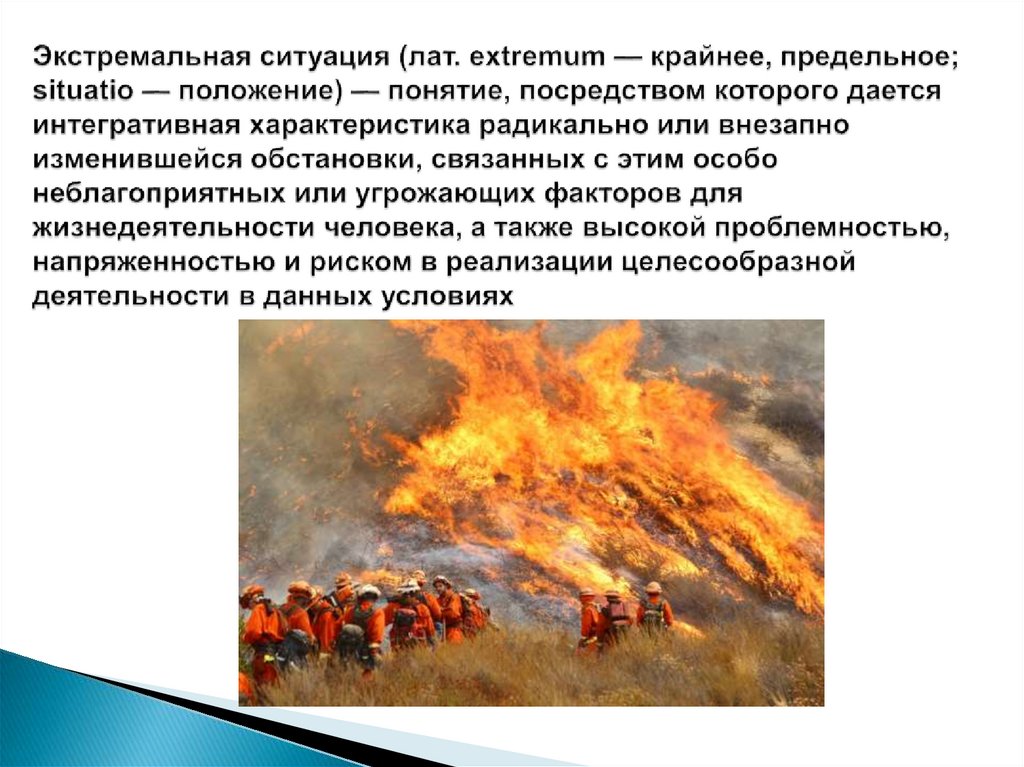 Экстремальная ситуация (лат. extremum — крайнее, предельное; situatio — положение) — понятие, посредством которого дается интегративная характеристика радикально или внезапно изменившейся обстановки, связанных с этим особо неблагоприятных или угрожающих факторов для жизнедеятельности человека, а также высокой проблемностью, напряженностью и риском в реализации целесообразной деятельности в данных условиях